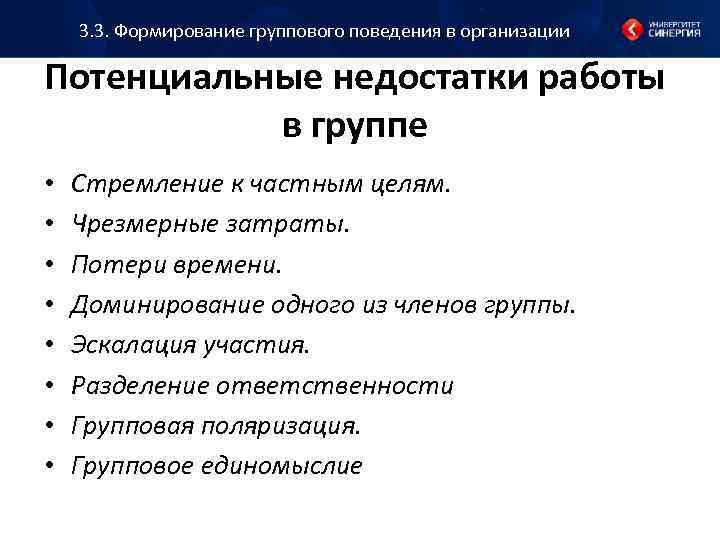 3.3. Формирование группового поведения в организации

УНИВЕРСИТЕТ СИНЕРГИЯ

Потенциальные недостатки работы в группе

• Стремление к частным целям.
• Чрезмерные затраты.
• Потери времени.
• Доминирование одного из членов группы.
• Эскалация участия.
• Разделение ответственности
• Групповая поляризация.
• Групповое единомыслие